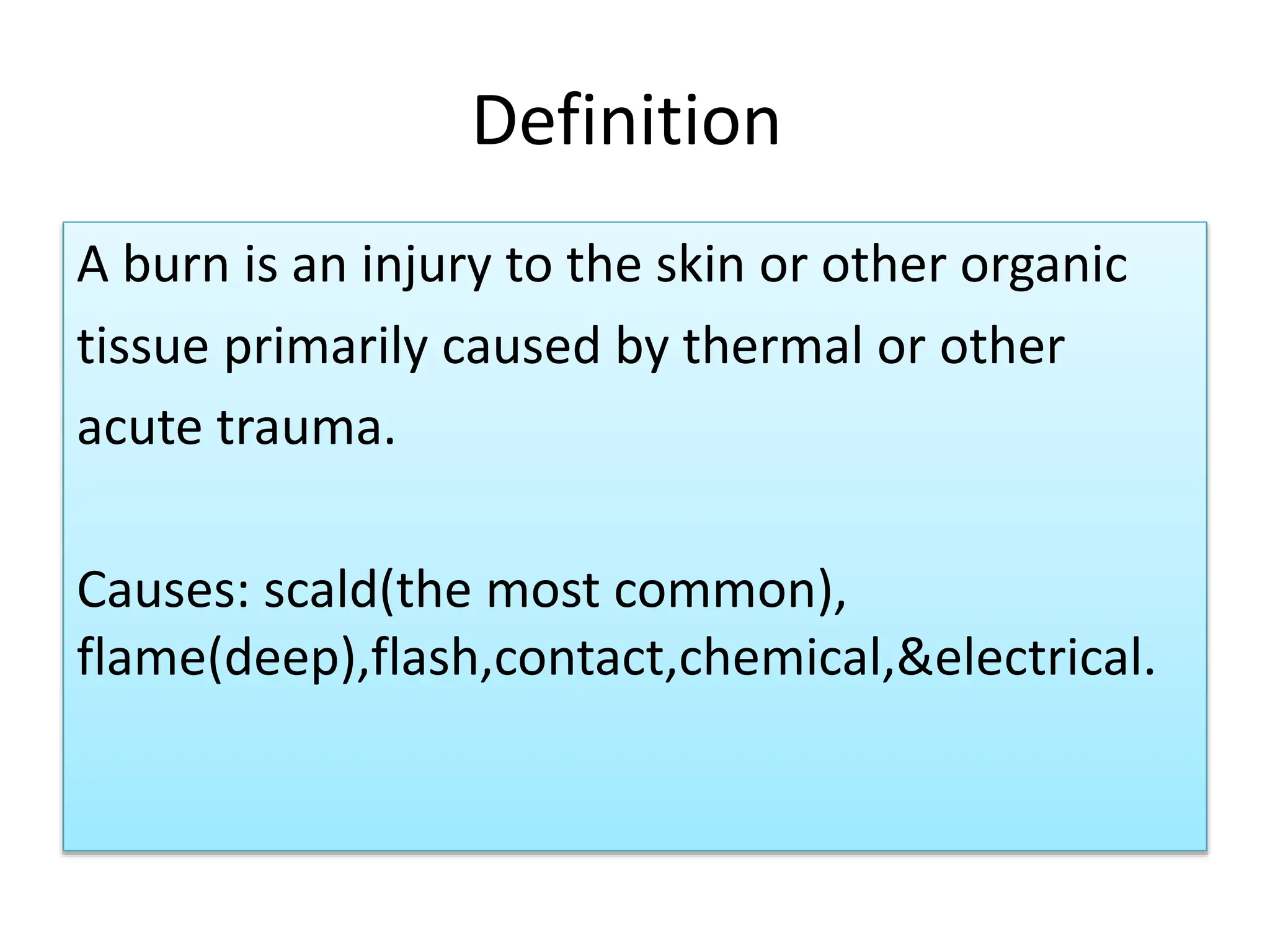 Definition

A burn is an injury to the skin or other organic tissue primarily caused by thermal or other acute trauma.

Causes: scald(the most common), flame(deep),flash,contact,chemical,&electrical.